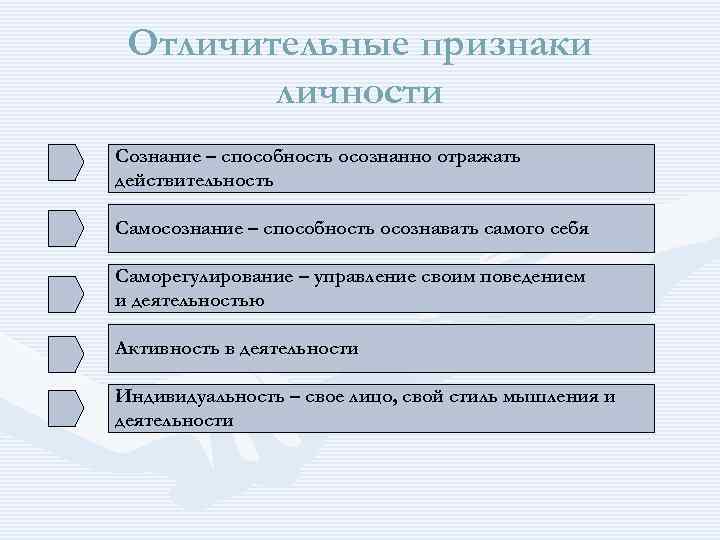 Отличительные признаки личности

Сознание – способность осознанно отражать действительность

Самосознание – способность осознавать самого себя

Саморегулирование – управление своим поведением и деятельностью

Активность в деятельности

Индивидуальность – свое лицо, свой стиль мышления и деятельности